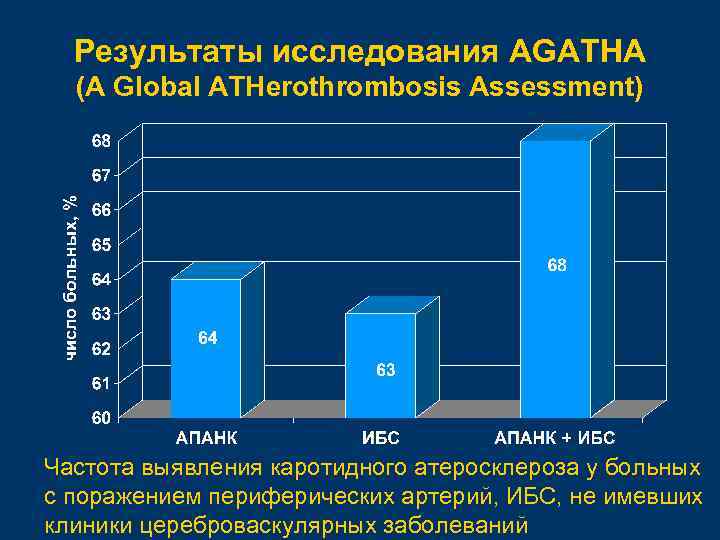 Результаты исследования AGATHA
(A Global ATHerothrombosis Assessment)

число больных, %

68
67
66
65
64
63
62
61
60

64
63
68

АПАНК
ИБС
АПАНК + ИБС

Частота выявления каротидного атеросклероза у больных с поражением периферических артерий, ИБС, не имевших клиники цереброваскулярных заболеваний